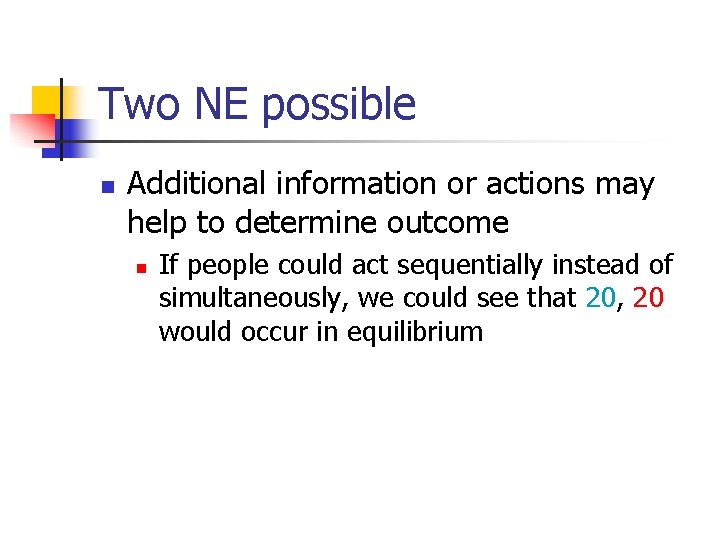 Two NE possible

Additional information or actions may help to determine outcome

If people could act sequentially instead of simultaneously, we could see that 20, 20 would occur in equilibrium